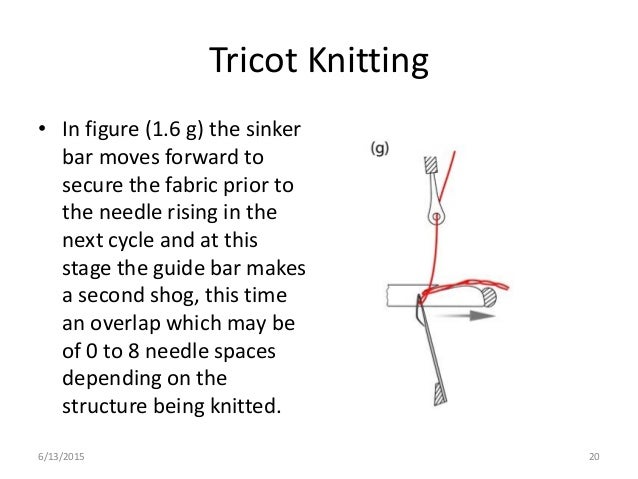 Tricot Knitting

• In figure (1.6 g) the sinker bar moves forward to secure the fabric prior to the needle rising in the next cycle and at this stage the guide bar makes a second shog, this time an overlap which may be of 0 to 8 needle spaces depending on the structure being knitted.

(g)

6/13/2015

20